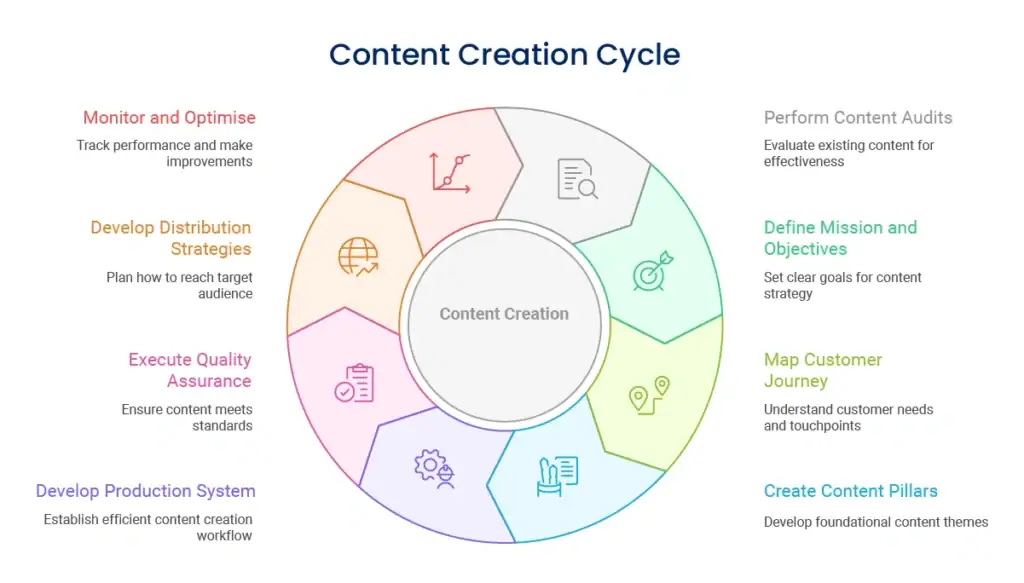 Content Creation Cycle

Monitor and Optimise
Track performance and make improvements

Develop Distribution Strategies
Plan how to reach target audience

Execute Quality Assurance
Ensure content meets standards

Develop Production System
Establish efficient content creation workflow

Content Creation

Perform Content Audits
Evaluate existing content for effectiveness

Define Mission and Objectives
Set clear goals for content strategy

Map Customer Journey
Understand customer needs and touchpoints

Create Content Pillars
Develop foundational content themes